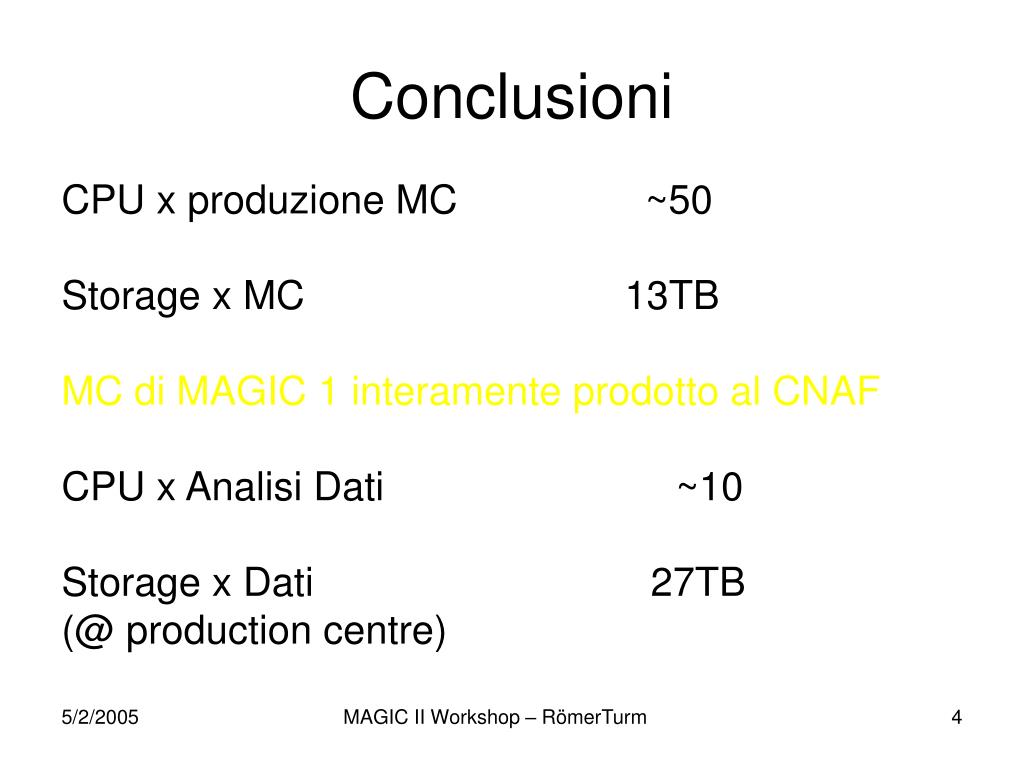 Conclusioni

CPU x produzione MC ~50

Storage x MC 13TB

MC di MAGIC 1 interamente prodotto al CNAF

CPU x Analisi Dati ~10

Storage x Dati 27TB
(@ production centre)

5/2/2005 MAGIC II Workshop – RömerTurm 4